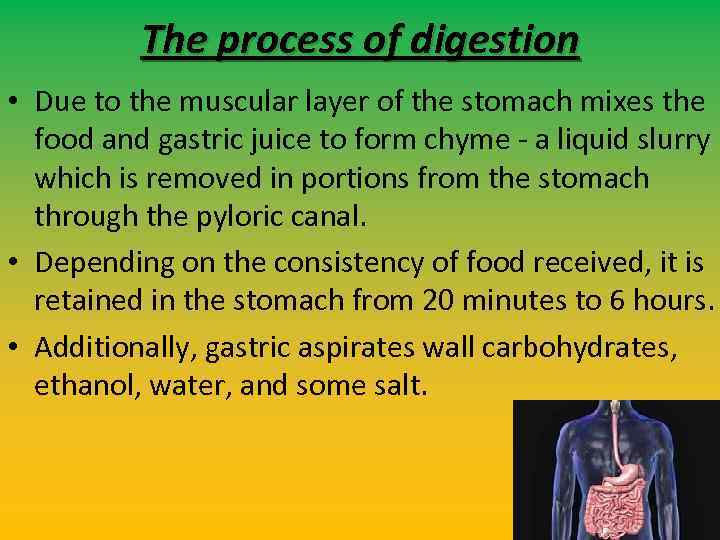 The process of digestion

• Due to the muscular layer of the stomach mixes the food and gastric juice to form chyme - a liquid slurry which is removed in portions from the stomach through the pyloric canal.

• Depending on the consistency of food received, it is retained in the stomach from 20 minutes to 6 hours.

• Additionally, gastric aspirates wall carbohydrates, ethanol, water, and some salt.